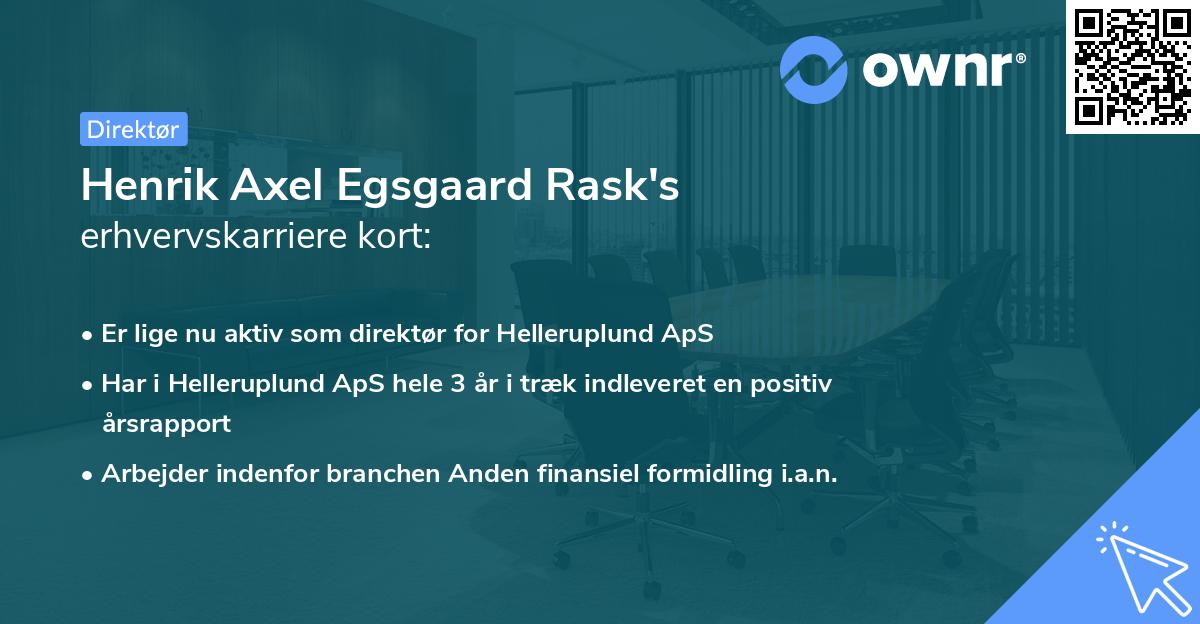 ownr®

Direktør

Henrik Axel Egsgaard Rask's
erhvervskarriere kort:

• Er lige nu aktiv som direktør for Helleruplund ApS
• Har i Helleruplund ApS hele 3 år i træk indleveret en positiv årsrapport
• Arbejder indenfor branchen Anden finansiel formidling i.a.n.